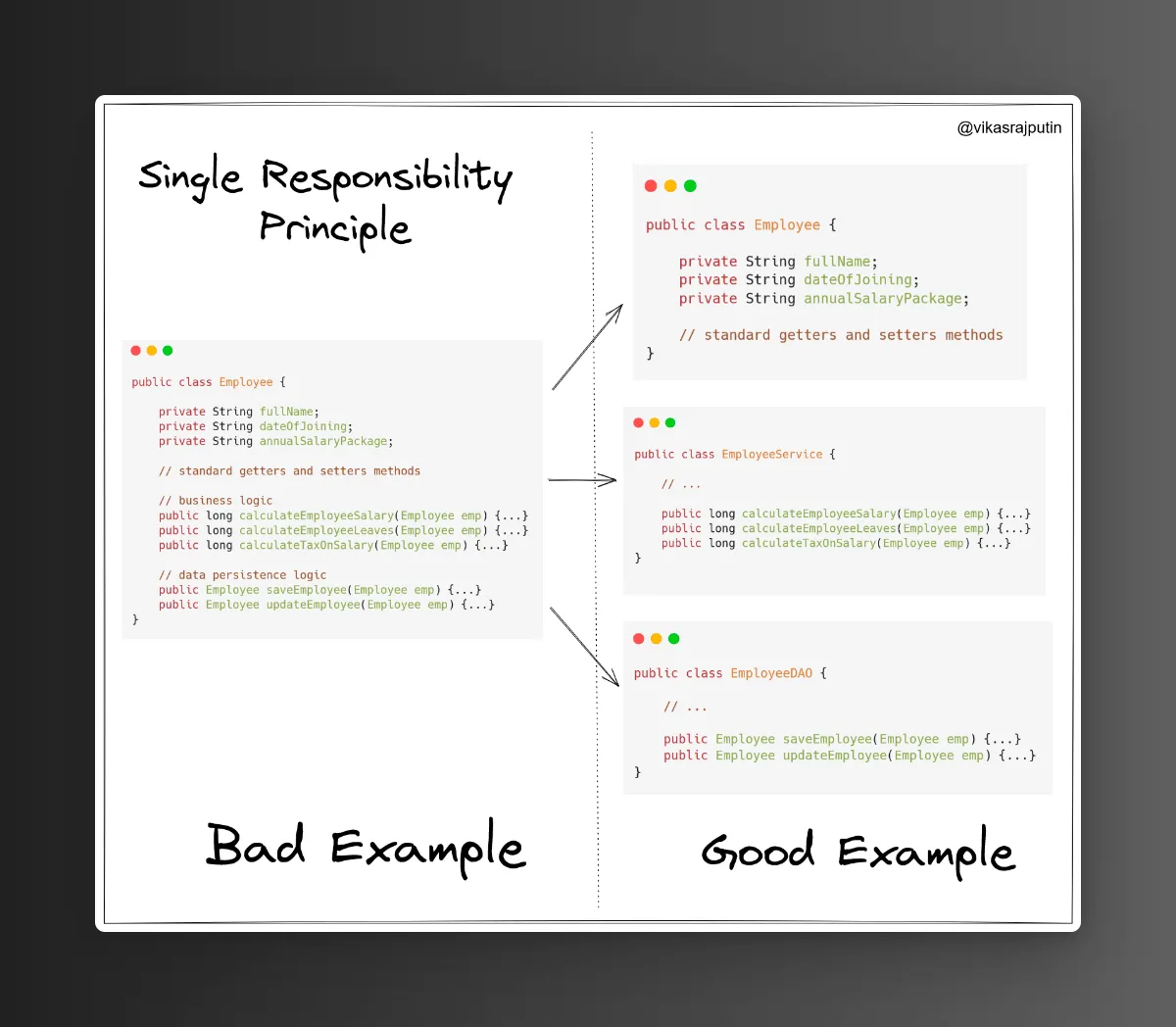 @vikasrajputin

Single Responsibility Principle

public class Employee {

    private String fullName;
    private String dateOfJoining;
    private String annualSalaryPackage;

    // standard getters and setters methods

    // business logic
    public long calculateEmployeeSalary(Employee emp) {...}
    public long calculateEmployeeLeaves(Employee emp) {...}
    public long calculateTaxOnSalary(Employee emp) {...}

    // data persistence logic
    public Employee saveEmployee(Employee emp) {...}
    public Employee updateEmployee(Employee emp) {...}
}

Bad Example

public class Employee {

    private String fullName;
    private String dateOfJoining;
    private String annualSalaryPackage;

    // standard getters and setters methods
}

public class EmployeeService {

    // ...

    public long calculateEmployeeSalary(Employee emp) {...}
    public long calculateEmployeeLeaves(Employee emp) {...}
    public long calculateTaxOnSalary(Employee emp) {...}
}

public class EmployeeDAO {

    // ...

    public Employee saveEmployee(Employee emp) {...}
    public Employee updateEmployee(Employee emp) {...}
}

Good Example